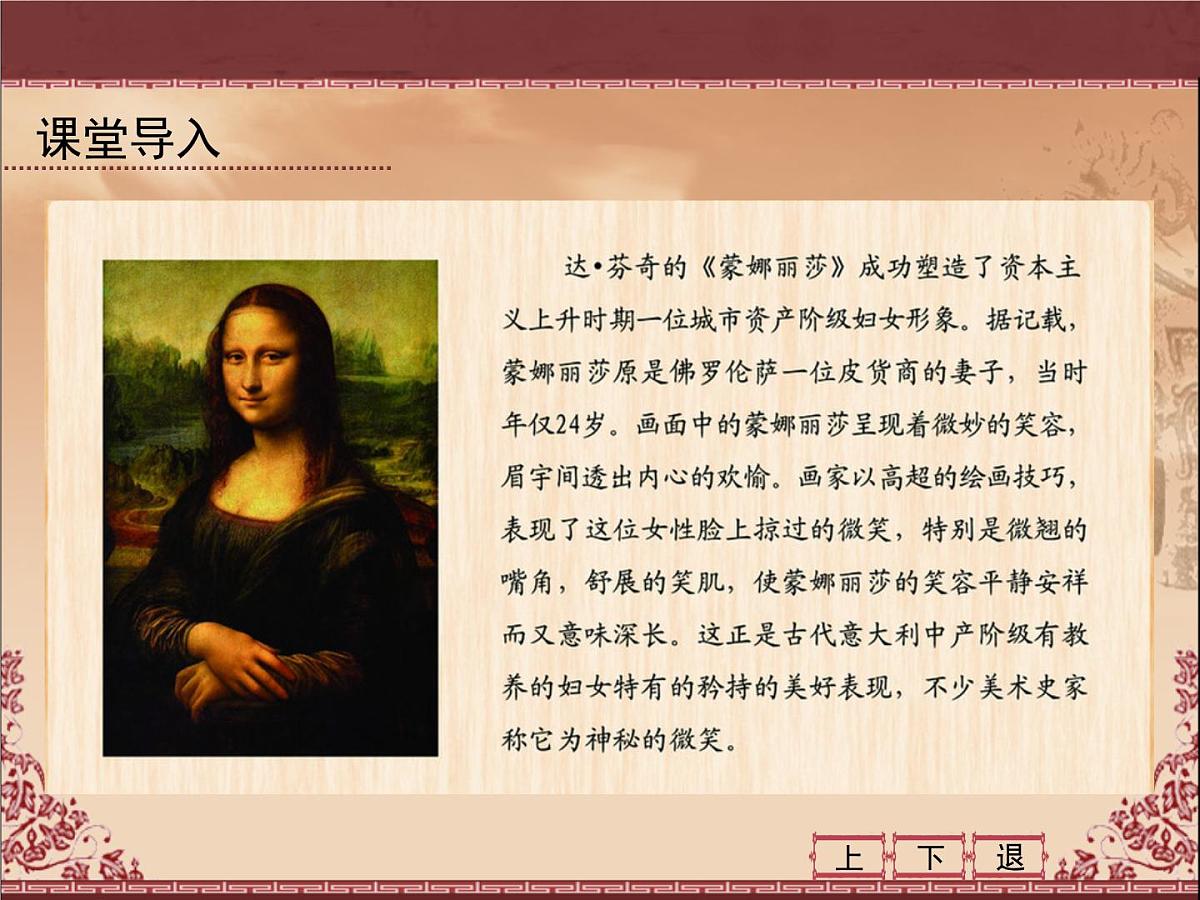 课堂导入

达•芬奇的《蒙娜丽莎》成功塑造了资本主义上升时期一位城市资产阶级妇女形象。据记载，蒙娜丽莎原是佛罗伦萨一位皮货商的妻子，当时年仅24岁。画面中的蒙娜丽莎呈现着微妙的笑容，眉宇间透出内心的欢愉。画家以高超的绘画技巧，表现了这位女性脸上掠过的微笑，特别是微翘的嘴角，舒展的笑肌，使蒙娜丽莎的笑容平静安祥而又意味深长。这正是古代意大利中产阶级有教养的妇女特有的矜持的美好表现，不少美术史家称它为神秘的微笑。

上 下 退